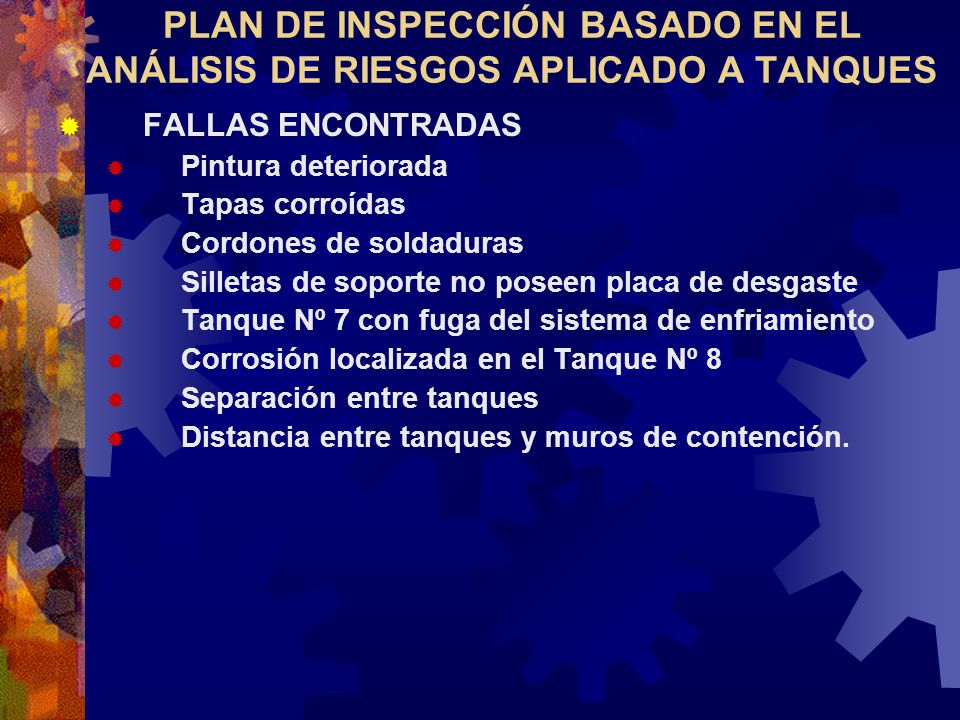 PLAN DE INSPECCIÓN BASADO EN EL ANÁLISIS DE RIESGOS APLICADO A TANQUES

FALLAS ENCONTRADAS

Pintura deteriorada
Tapas corroídas
Cordones de soldaduras
Silletas de soporte no poseen placa de desgaste
Tanque Nº 7 con fuga del sistema de enfriamiento
Corrosión localizada en el Tanque Nº 8
Separación entre tanques
Distancia entre tanques y muros de contención.